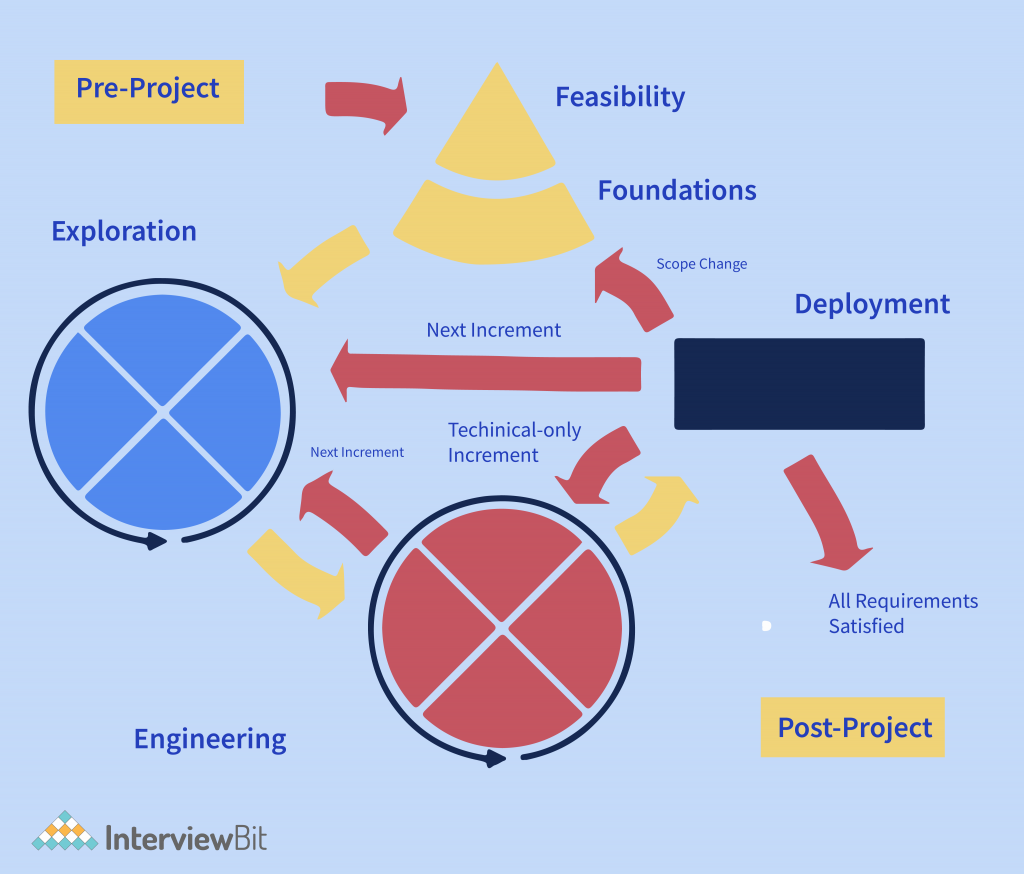 Pre-Project

Feasibility

Foundations

Exploration

Scope Change

Deployment

Next Increment

Techinical-only Increment

Next Increment

All Requirements Satisfied

Engineering

Post-Project

InterviewBit